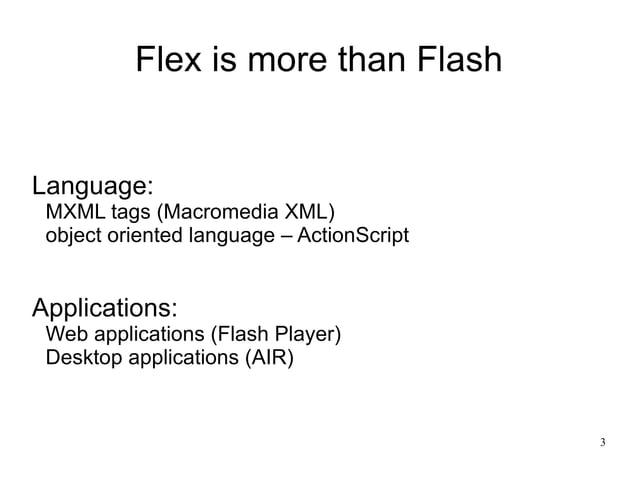 Flex is more than Flash

Language:
MXML tags (Macromedia XML)
object oriented language – ActionScript

Applications:
Web applications (Flash Player)
Desktop applications (AIR)

3